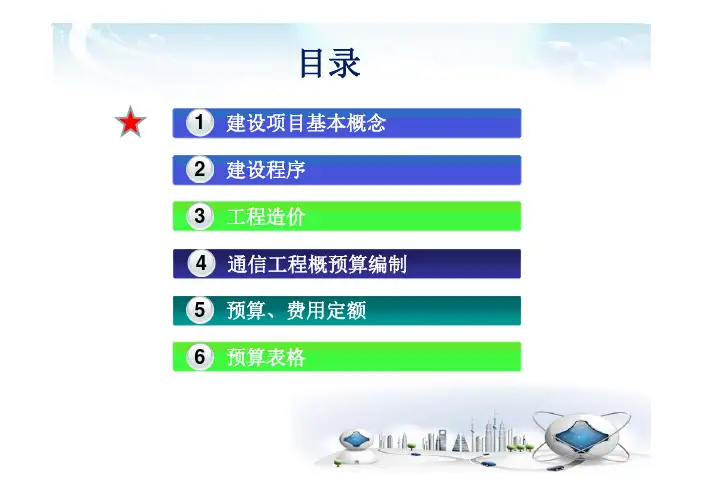 目录

1 建设项目基本概念

2 建设程序

3 工程造价

4 通信工程概预算编制

5 预算、费用定额

6 预算表格